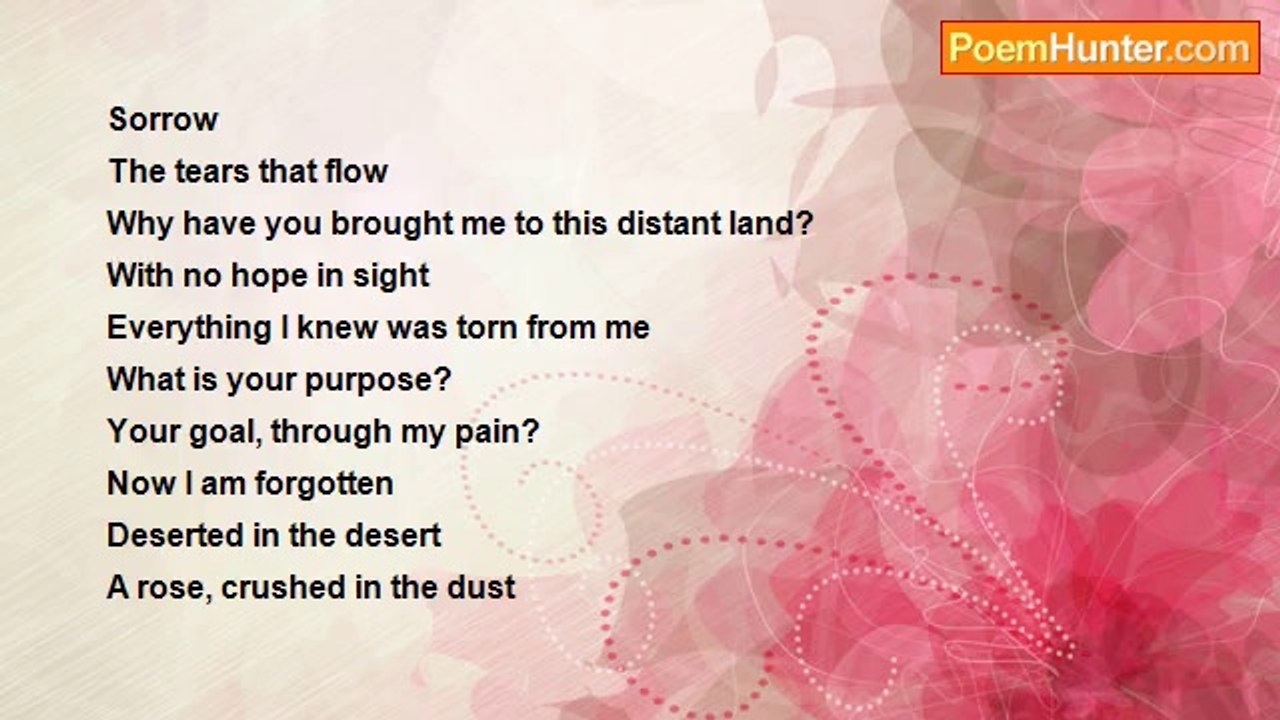 PoemHunter.com

Sorrow
The tears that flow
Why have you brought me to this distant land?
With no hope in sight
Everything I knew was torn from me
What is your purpose?
Your goal, through my pain?
Now I am forgotten
Deserted in the desert
A rose, crushed in the dust